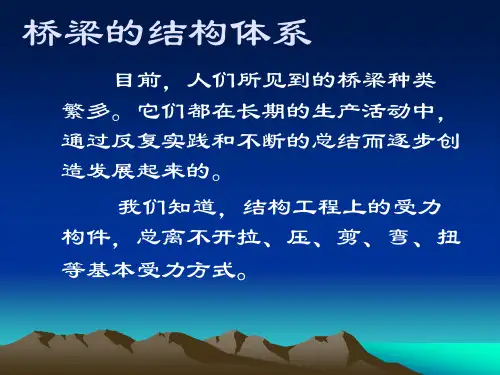 桥梁的结构体系

目前，人们所见到的桥梁种类繁多。它们都在长期的生产活动中，通过反复实践和不断的总结而逐步创造发展起来的。

我们知道，结构工程上的受力构件，总离不开拉、压、剪、弯、扭等基本受力方式。